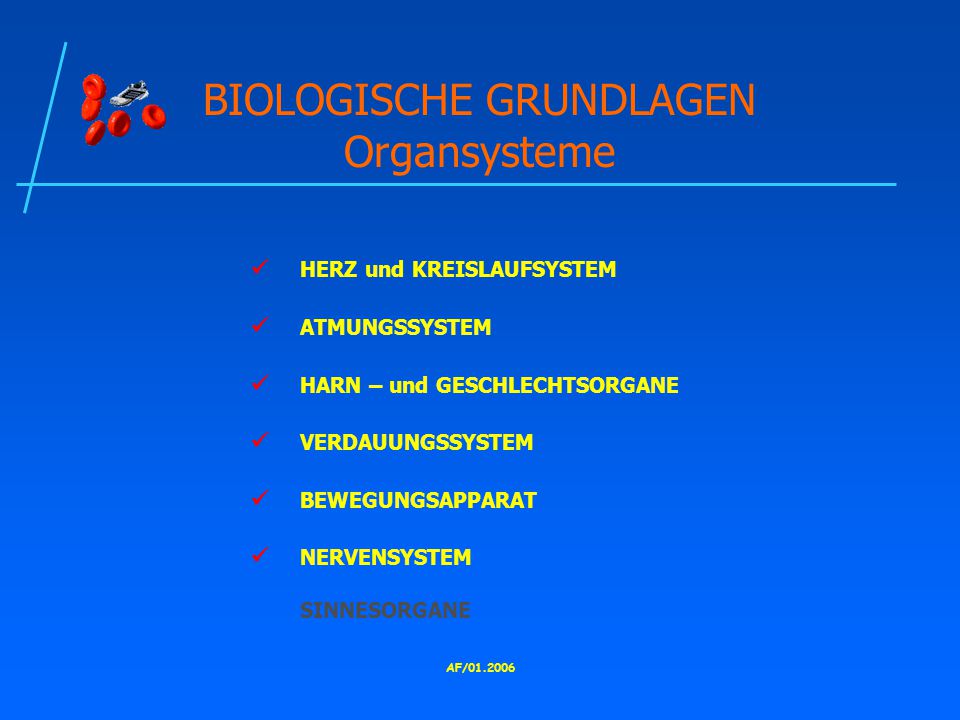 BIOLOGISCHE GRUNDLAGEN
Organsysteme

✓ HERZ und KREISLAUFSYSTEM

✓ ATMUNGSSYSTEM

✓ HARN – und GESCHLECHTSORGANE

✓ VERDAUUNGSSYSTEM

✓ BEWEGUNGSAPPARAT

✓ NERVENSYSTEM

SINNESORGANE

AF/01.2006